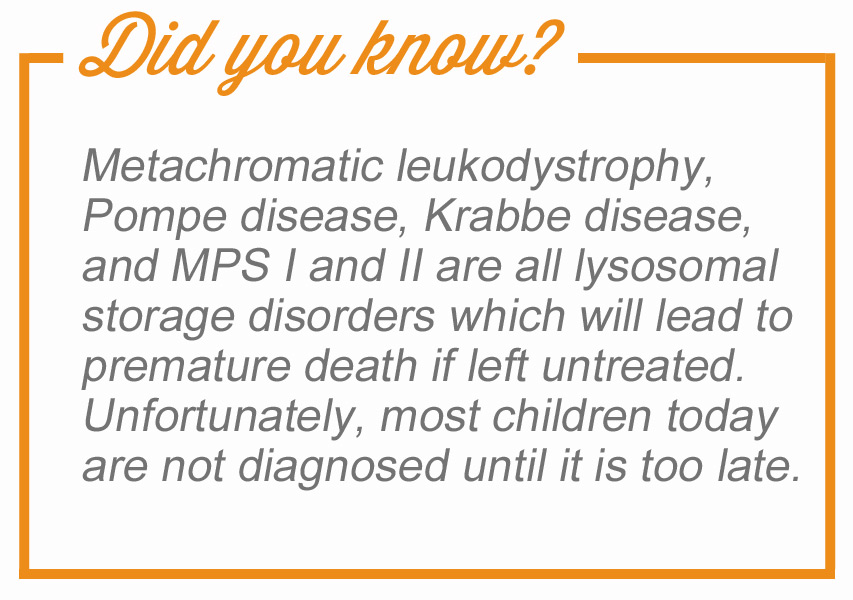 Did you know?

Metachromatic leukodystrophy, Pompe disease, Krabbe disease, and MPS I and II are all lysosomal storage disorders which will lead to premature death if left untreated. Unfortunately, most children today are not diagnosed until it is too late.